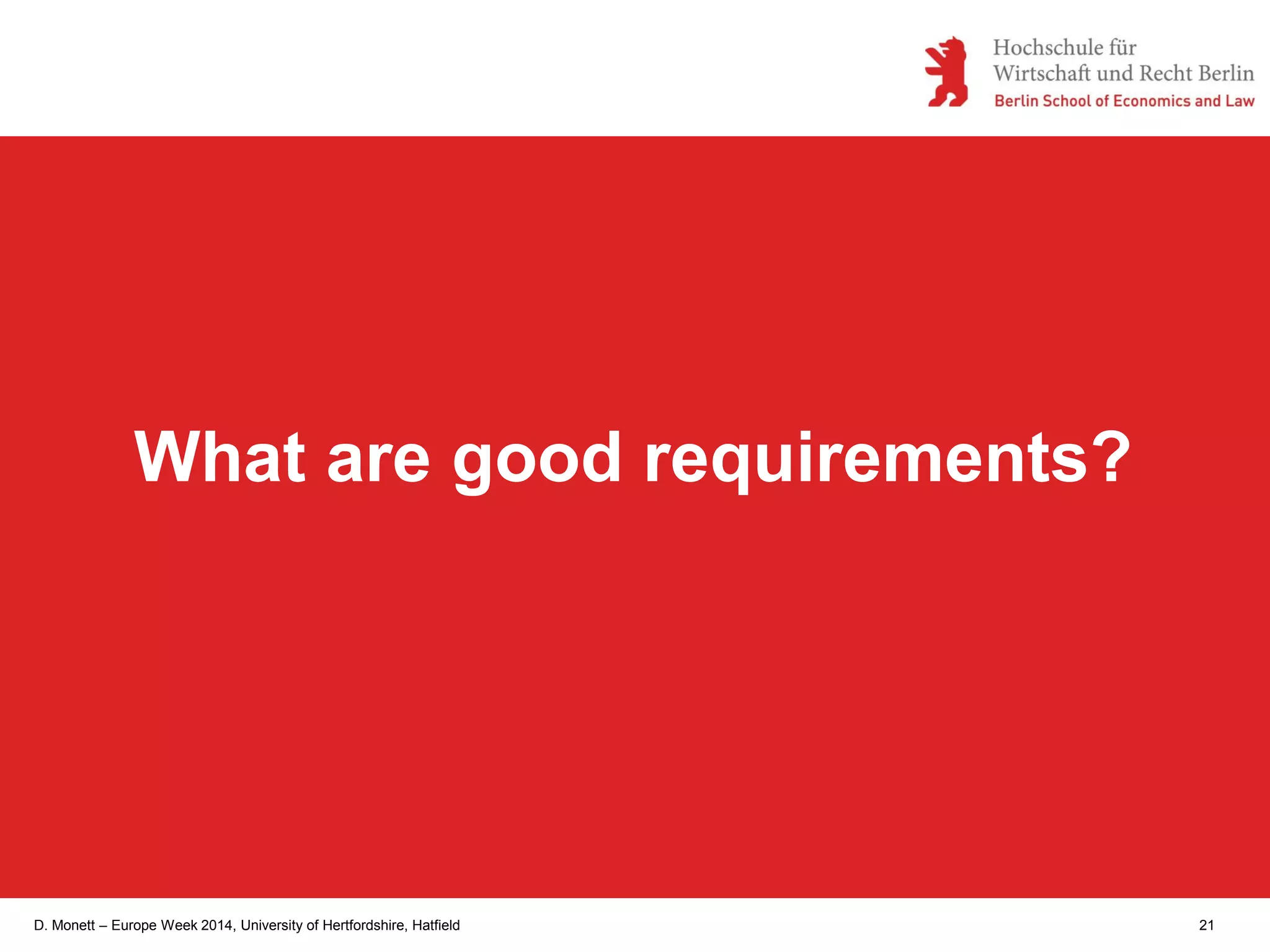 Hochschule für Wirtschaft und Recht Berlin
Berlin School of Economics and Law

What are good requirements?

D. Monett – Europe Week 2014, University of Hertfordshire, Hatfield

21